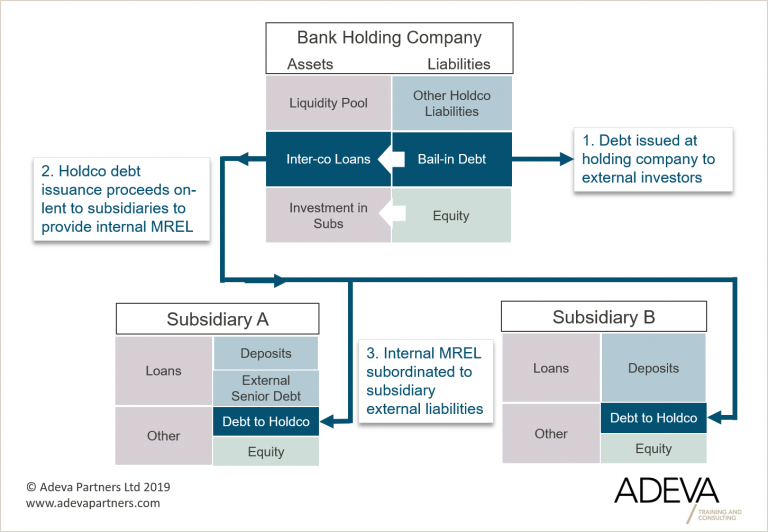 Bank Holding Company

Assets

Liabilities

Liquidity Pool

Other Holdco Liabilities

Inter-co Loans

Bail-in Debt

Investment in Subs

Equity

1. Debt issued at holding company to external investors

2. Holdco debt issuance proceeds on-lent to subsidiaries to provide internal MREL

Subsidiary A

Loans

Deposits

External Senior Debt

Other

Debt to Holdco

Equity

3. Internal MREL subordinated to subsidiary external liabilities

Subsidiary B

Loans

Deposits

Other

Debt to Holdco

Equity

© Adeva Partners Ltd 2019
www.adevapartners.com

ADEVA
TRAINING AND CONSULTING